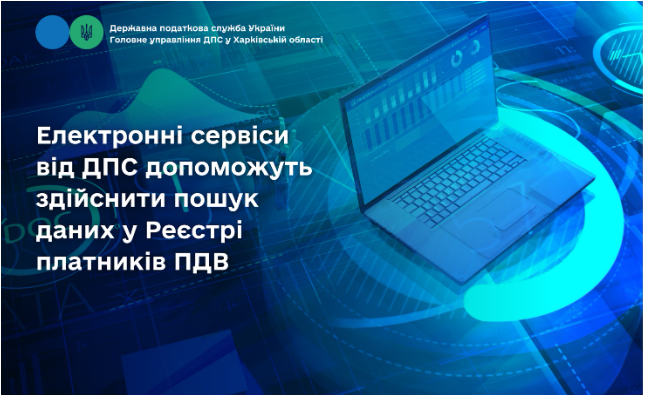 Державна податкова служба України
Головне управління ДПС у Харківській області

Електронні сервіси від ДПС допоможуть здійснити пошук даних у Реєстрі платників ПДВ